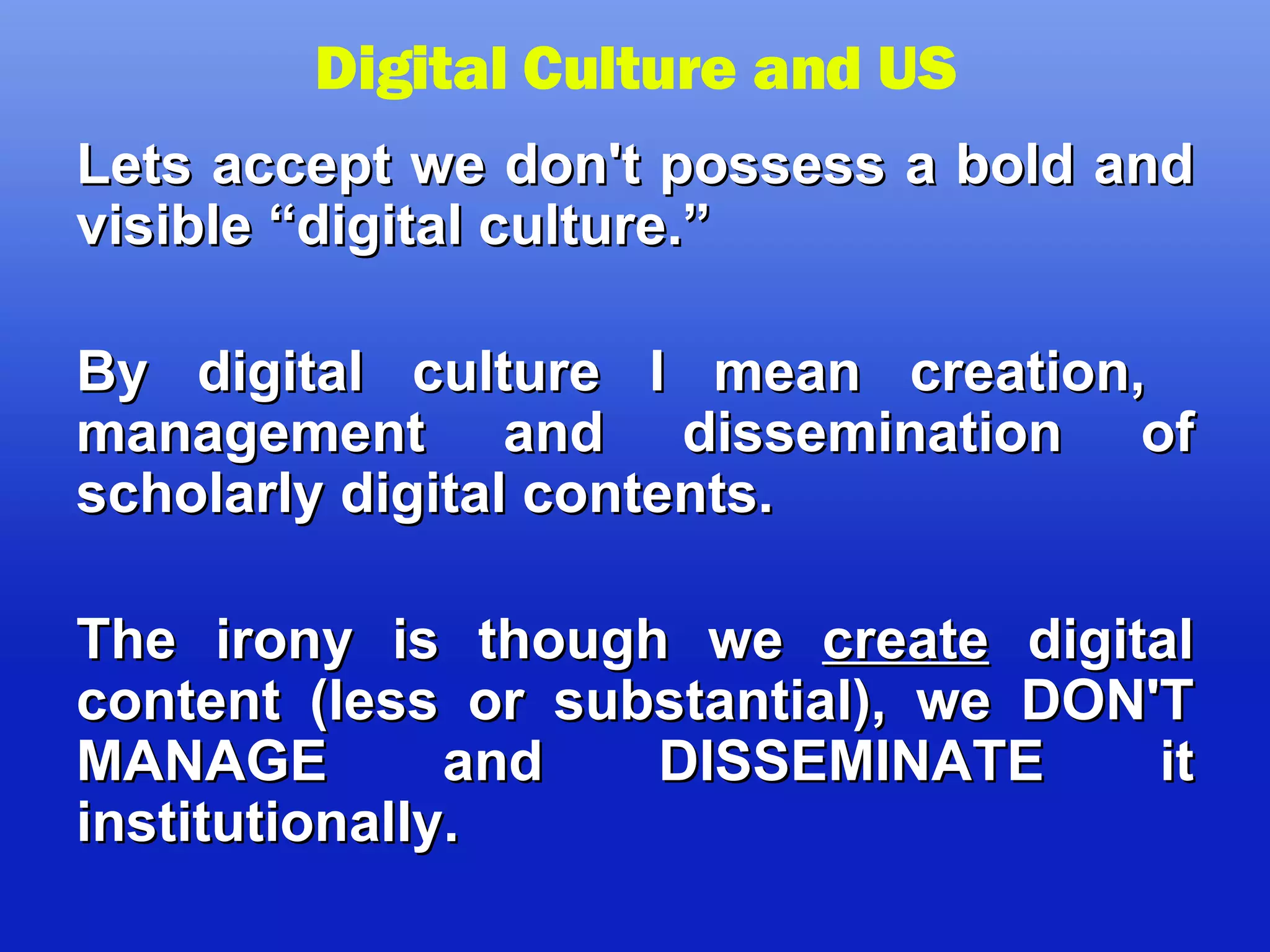 Digital Culture and US

Lets accept we don't possess a bold and visible “digital culture.”

By digital culture I mean creation, management and dissemination of scholarly digital contents.

The irony is though we create digital content (less or substantial), we DON'T MANAGE and DISSEMINATE it institutionally.